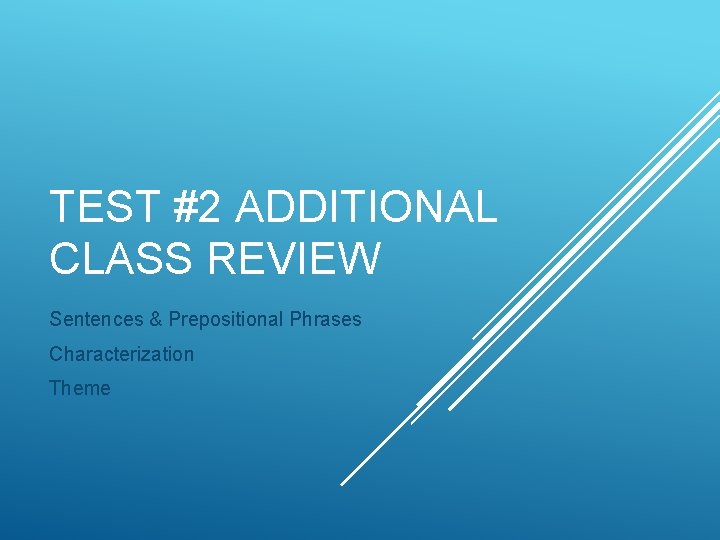 TEST #2 ADDITIONAL CLASS REVIEW

Sentences & Prepositional Phrases

Characterization

Theme